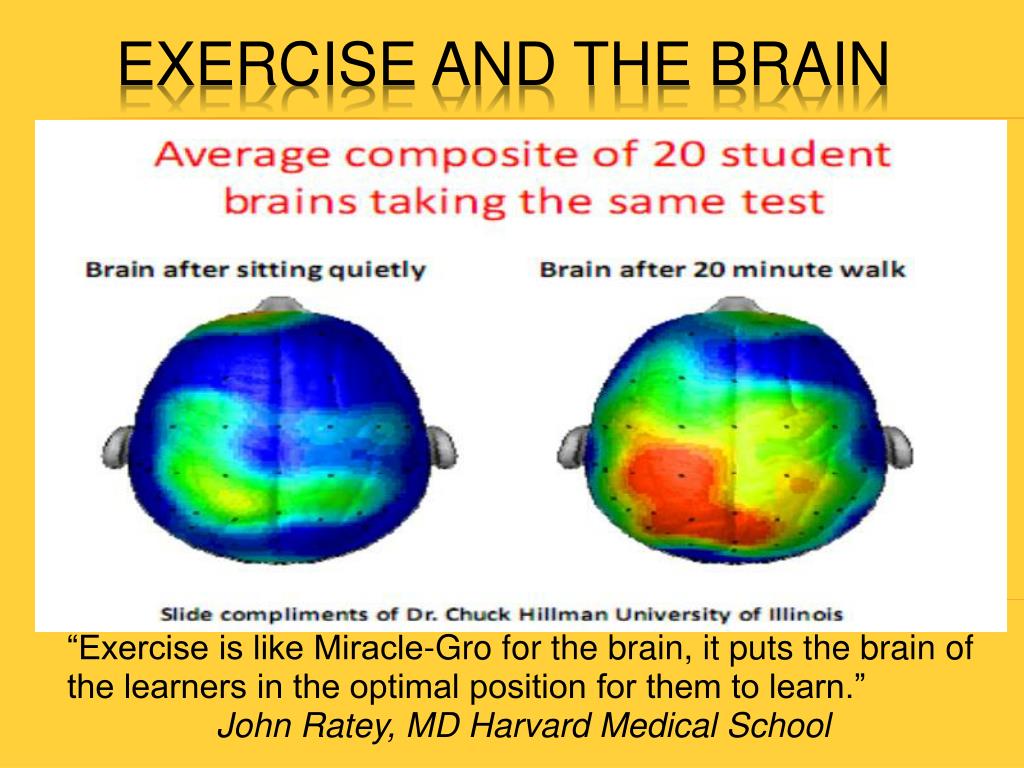 EXERCISE AND THE BRAIN

Average composite of 20 student brains taking the same test

Brain after sitting quietly

Brain after 20 minute walk

Slide compliments of Dr. Chuck Hillman University of Illinois

“Exercise is like Miracle-Gro for the brain, it puts the brain of the learners in the optimal position for them to learn.”
John Ratey, MD Harvard Medical School